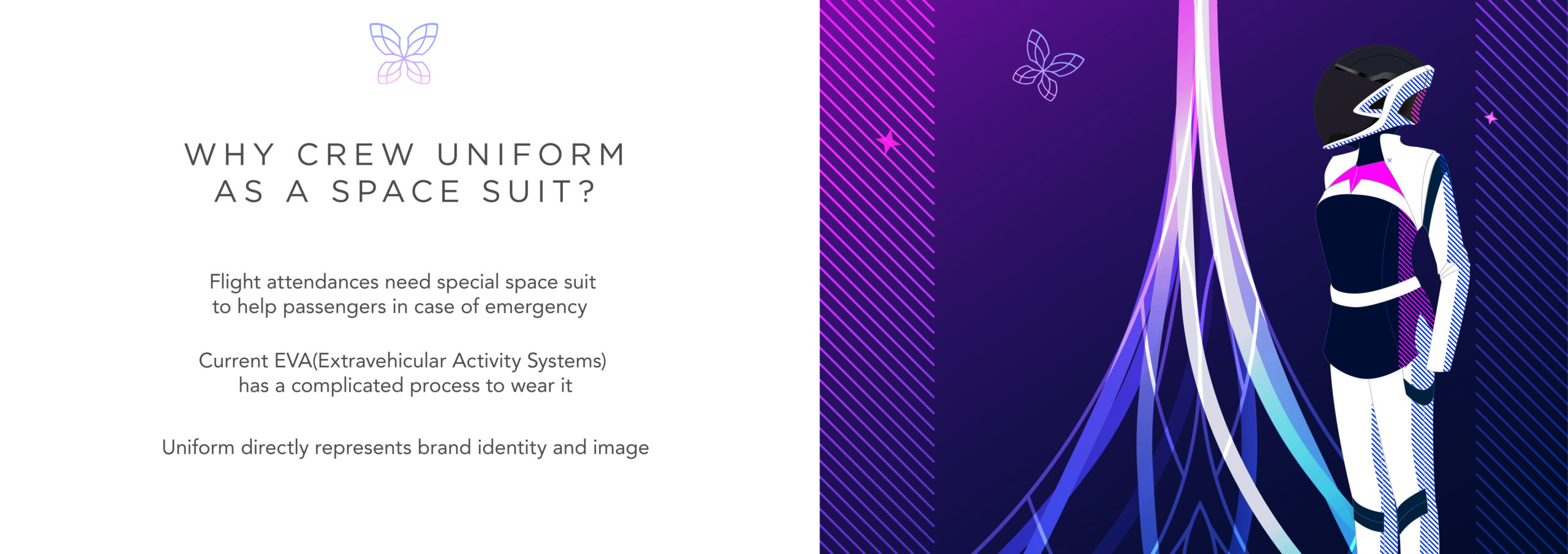 WHY CREW UNIFORM AS A SPACE SUIT?

Flight attendances need special space suit to help passengers in case of emergency

Current EVA(Extravehicular Activity Systems) has a complicated process to wear it

Uniform directly represents brand identity and image